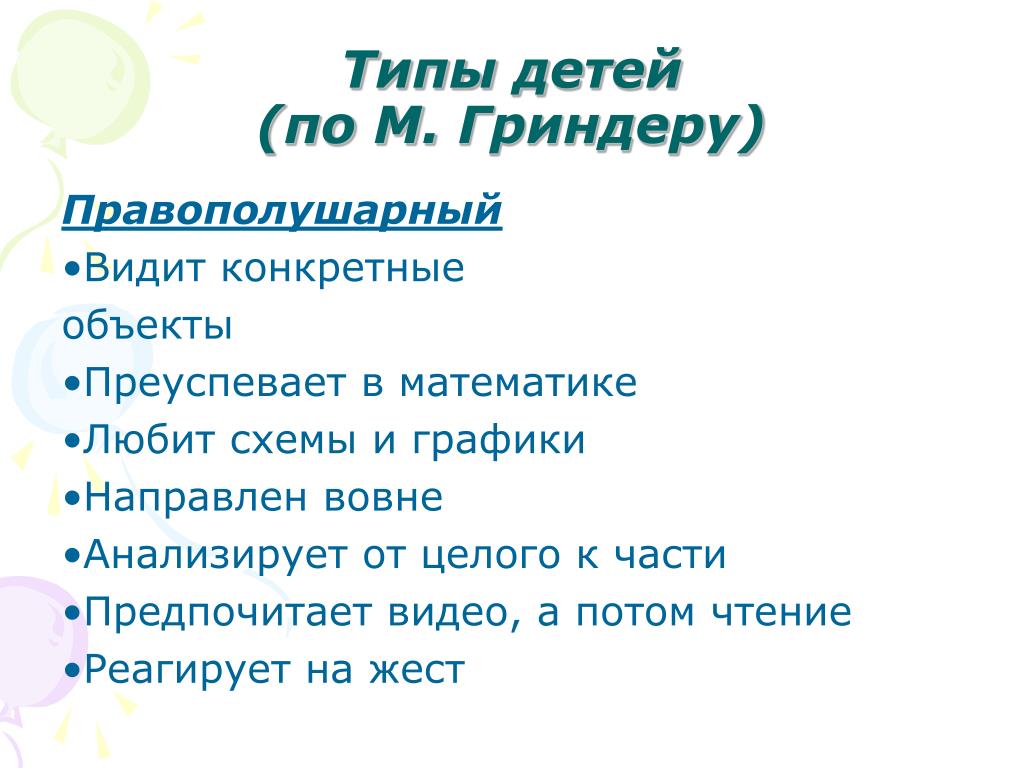 Типы детей
(по М. Гриндеру)

Правополушарный
•Видит конкретные объекты
•Преуспевает в математике
•Любит схемы и графики
•Направлен вовне
•Анализирует от целого к части
•Предпочитает видео, а потом чтение
•Реагирует на жест